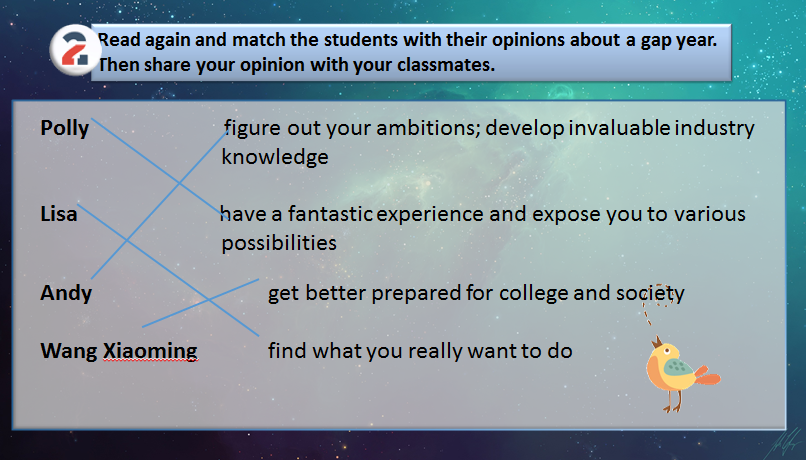 2

Read again and match the students with their opinions about a gap year. Then share your opinion with your classmates.

Polly

Lisa

Andy

Wang Xiaoming

figure out your ambitions; develop invaluable industry knowledge

have a fantastic experience and expose you to various possibilities

get better prepared for college and society

find what you really want to do